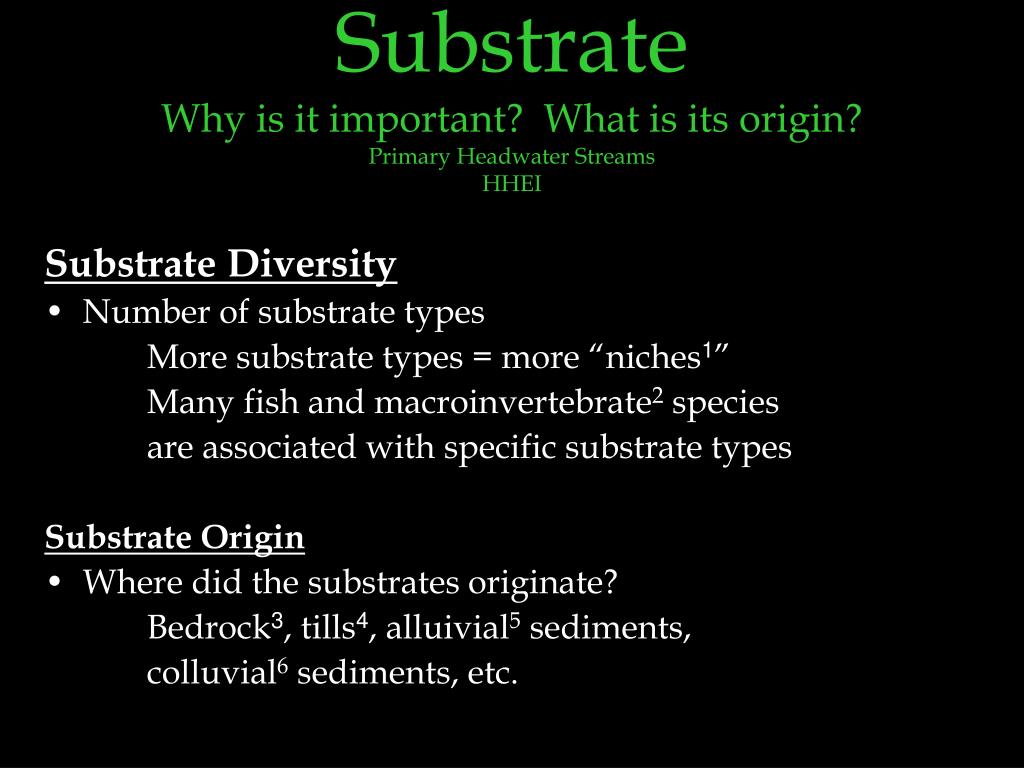 Substrate
Why is it important? What is its origin?
Primary Headwater Streams
HHEI

Substrate Diversity
• Number of substrate types
More substrate types = more “niches$^1$”
Many fish and macroinvertebrate$^2$ species are associated with specific substrate types

Substrate Origin
• Where did the substrates originate?
Bedrock$^3$, tills$^4$, alluivial$^5$ sediments, colluvial$^6$ sediments, etc.